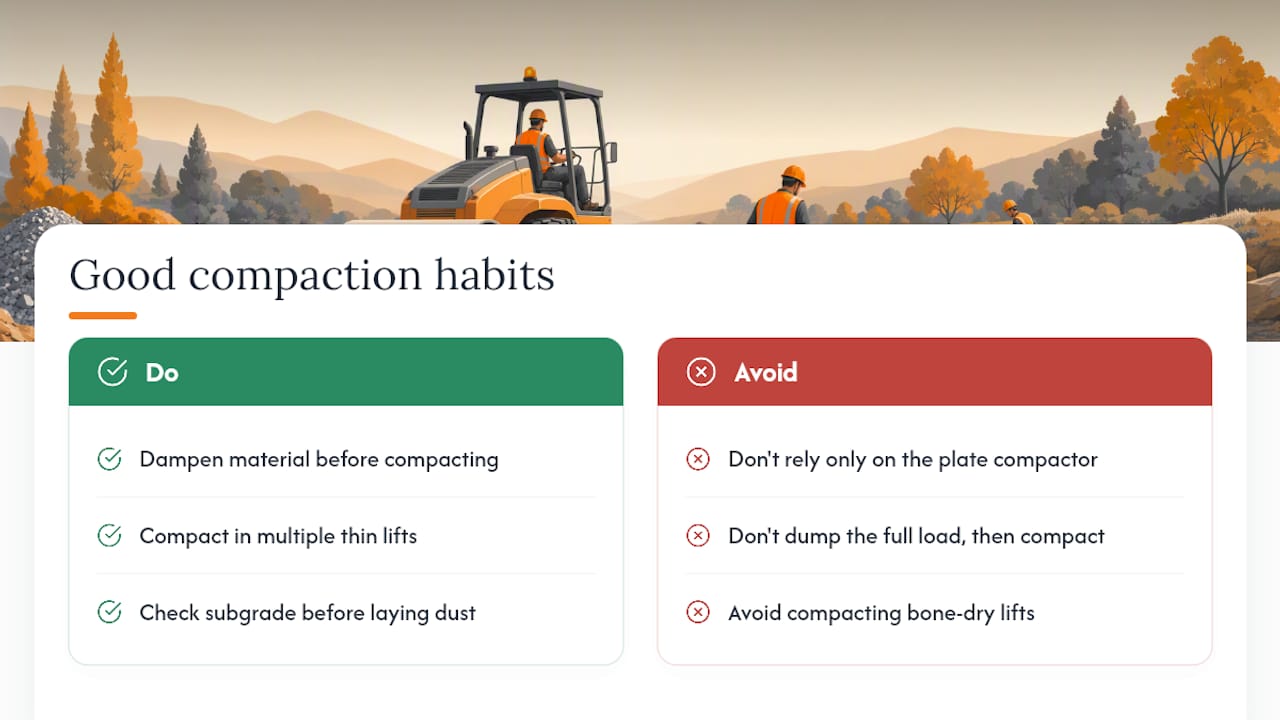 Good compaction habits

Do

Dampen material before compacting

Compact in multiple thin lifts

Check subgrade before laying dust

Avoid

Don't rely only on the plate compactor

Don't dump the full load, then compact

Avoid compacting bone-dry lifts